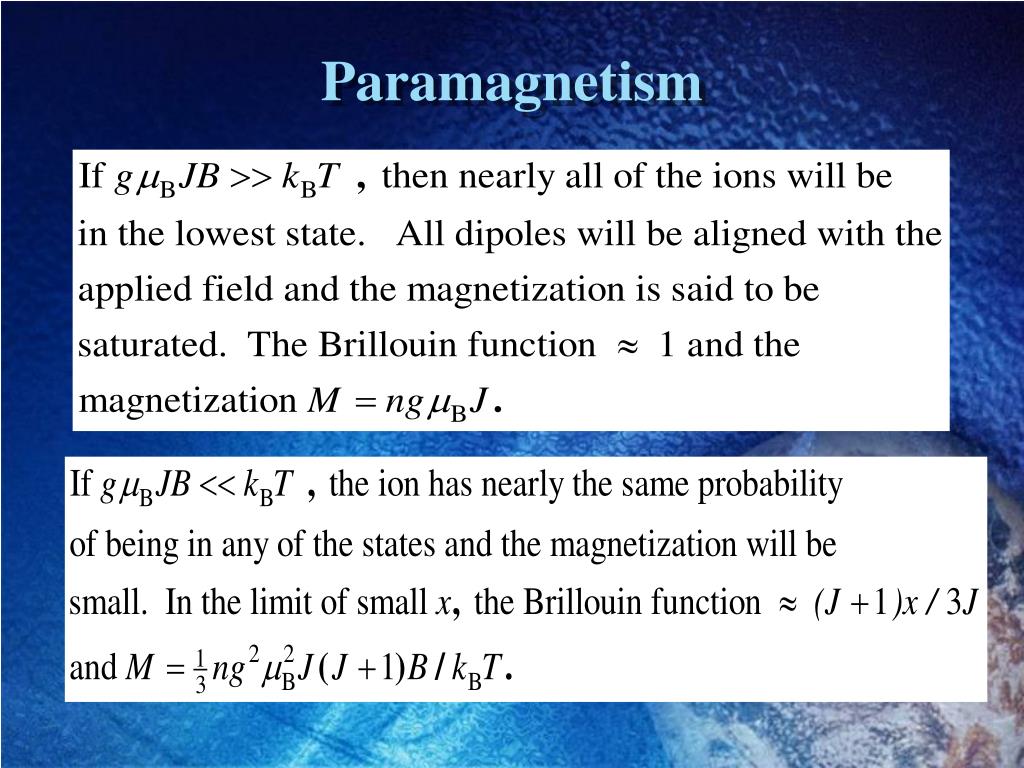 Paramagnetism

If $g\mu_B JB >> k_B T$ , then nearly all of the ions will be in the lowest state. All dipoles will be aligned with the applied field and the magnetization is said to be saturated. The Brillouin function $\approx$ 1 and the magnetization $M = ng\mu_B J$.

If $g\mu_B JB << k_B T$ , the ion has nearly the same probability of being in any of the states and the magnetization will be small. In the limit of small $x$, the Brillouin function $\approx (J+1)x/3J$ and $M = \frac{1}{3}ng^2\mu_B^2 J(J+1)B/k_B T$.